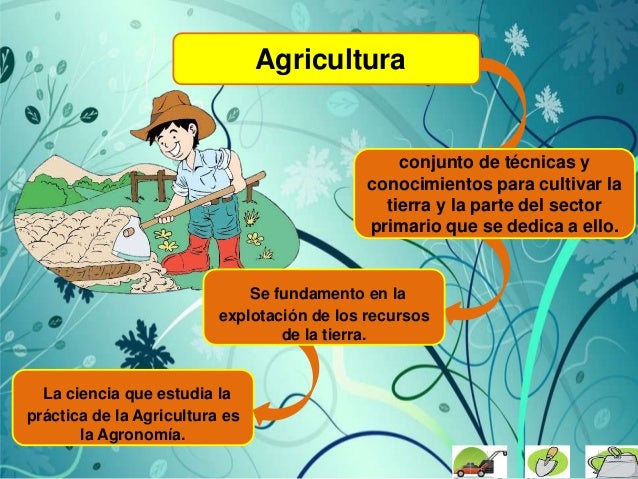 Agricultura

conjunto de técnicas y conocimientos para cultivar la tierra y la parte del sector primario que se dedica a ello.

Se fundamento en la explotación de los recursos de la tierra.

La ciencia que estudia la práctica de la Agricultura es la Agronomía.